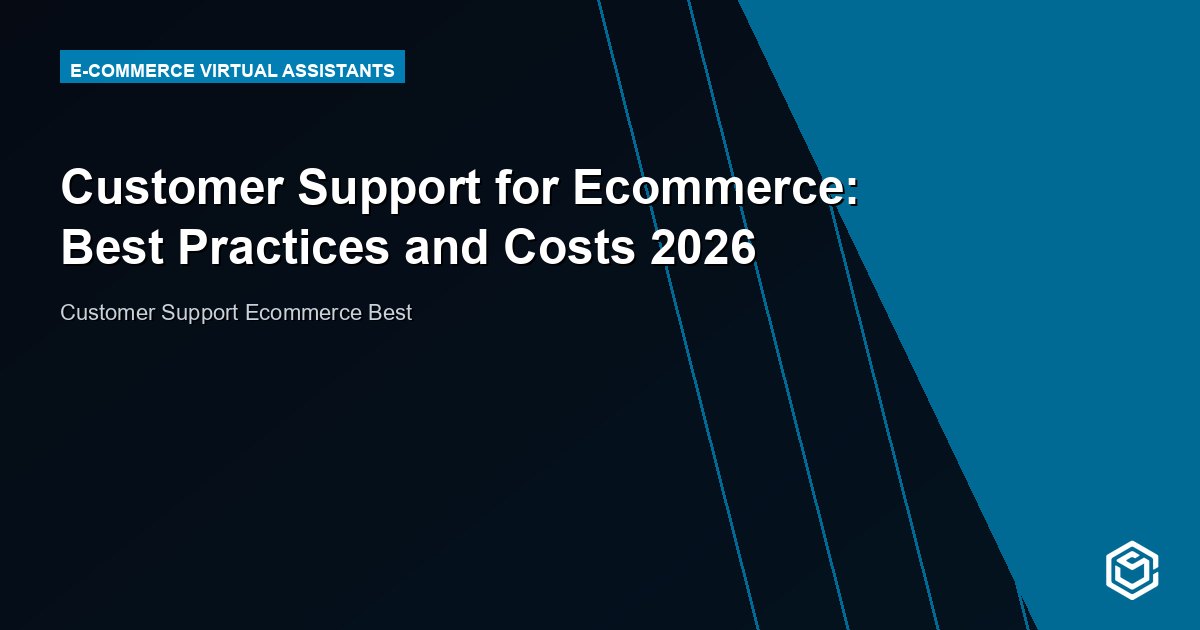 E-COMMERCE VIRTUAL ASSISTANTS

Customer Support for Ecommerce: Best Practices and Costs 2026

Customer Support Ecommerce Best